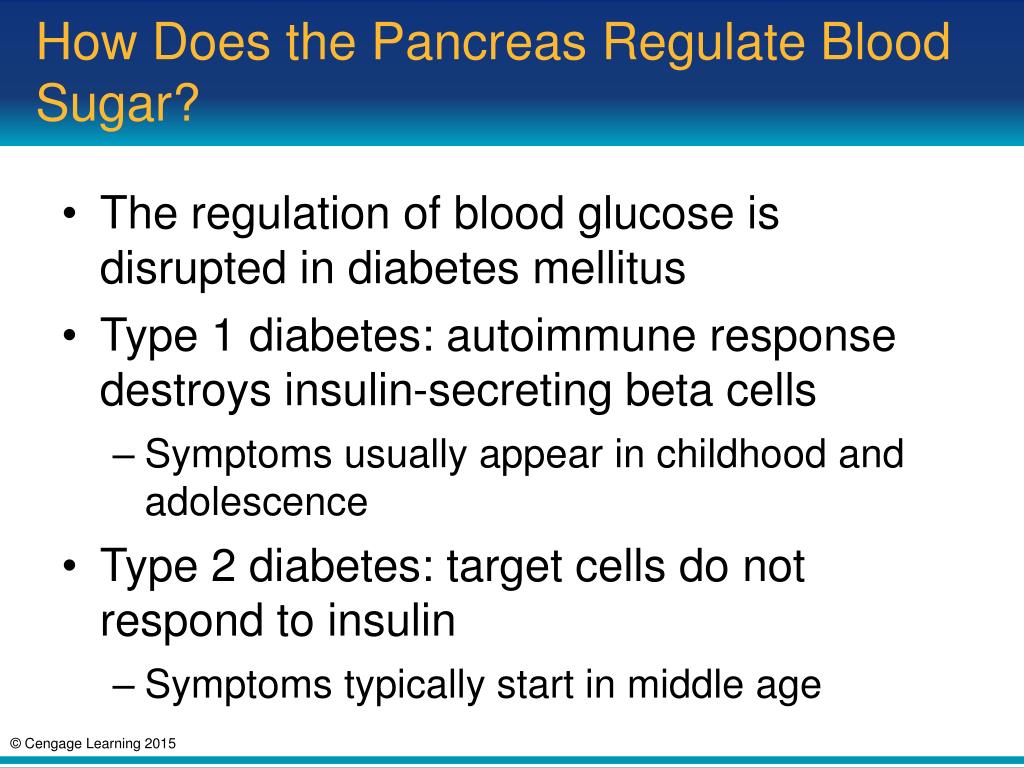 How Does the Pancreas Regulate Blood Sugar?

• The regulation of blood glucose is disrupted in diabetes mellitus
• Type 1 diabetes: autoimmune response destroys insulin-secreting beta cells
– Symptoms usually appear in childhood and adolescence
• Type 2 diabetes: target cells do not respond to insulin
– Symptoms typically start in middle age

© Cengage Learning 2015